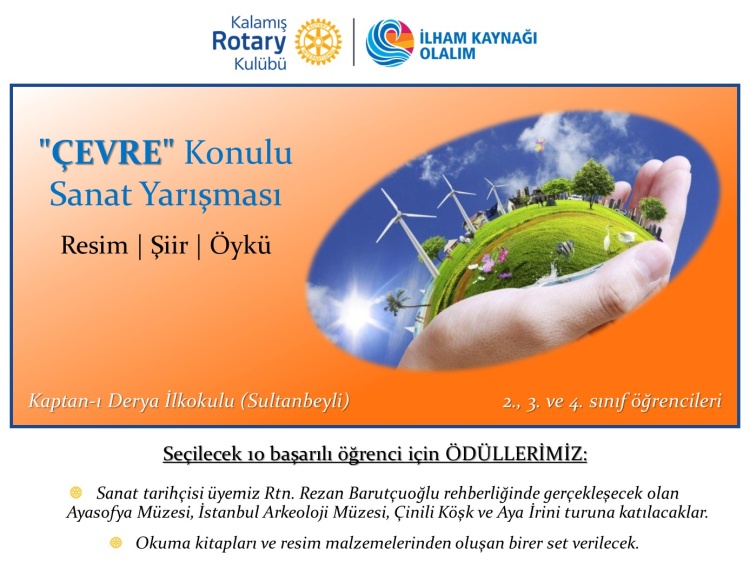 Kalamış Rotary Kulübü

İLHAM KAYNAĞI OLALIM

"ÇEVRE" Konulu Sanat Yarışması

Resim | Şiir | Öykü

Kaptan-ı Derya İlkokulu (Sultanbeyli)

2., 3. ve 4. sınıf öğrencileri

Seçilecek 10 başarılı öğrenci için ÖDÜLLERİMİZ:

Sanat tarihçisi üyemiz Rtn. Rezan Barutçuoğlu rehberliğinde gerçekleşecek olan Ayasofya Müzesi, İstanbul Arkeoloji Müzesi, Çinili Köşk ve Aya İrini turuna katılacaklar.

Okuma kitapları ve resim malzemelerinden oluşan birer set verilecek.